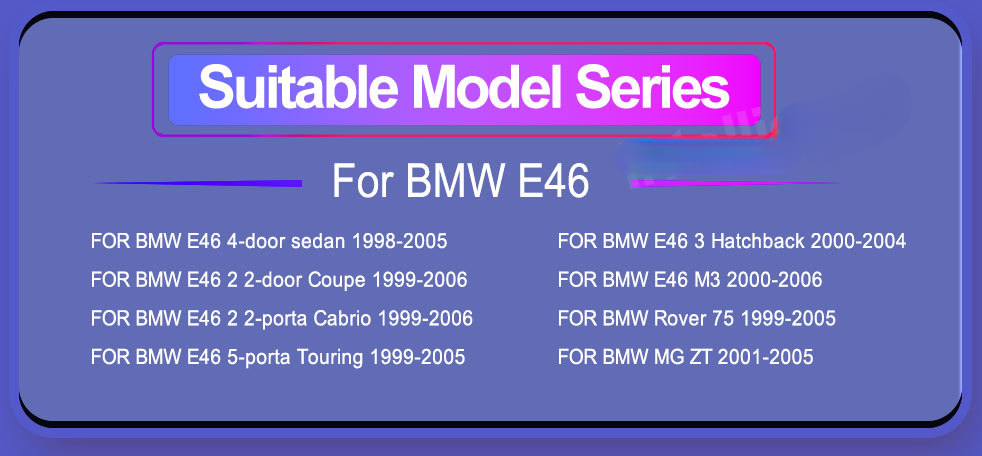 Suitable Model Series

For BMW E46

FOR BMW E46 4-door sedan 1998-2005
FOR BMW E46 2 2-door Coupe 1999-2006
FOR BMW E46 2 2-porta Cabrio 1999-2006
FOR BMW E46 5-porta Touring 1999-2005

FOR BMW E46 3 Hatchback 2000-2004
FOR BMW E46 M3 2000-2006
FOR BMW Rover 75 1999-2005
FOR BMW MG ZT 2001-2005